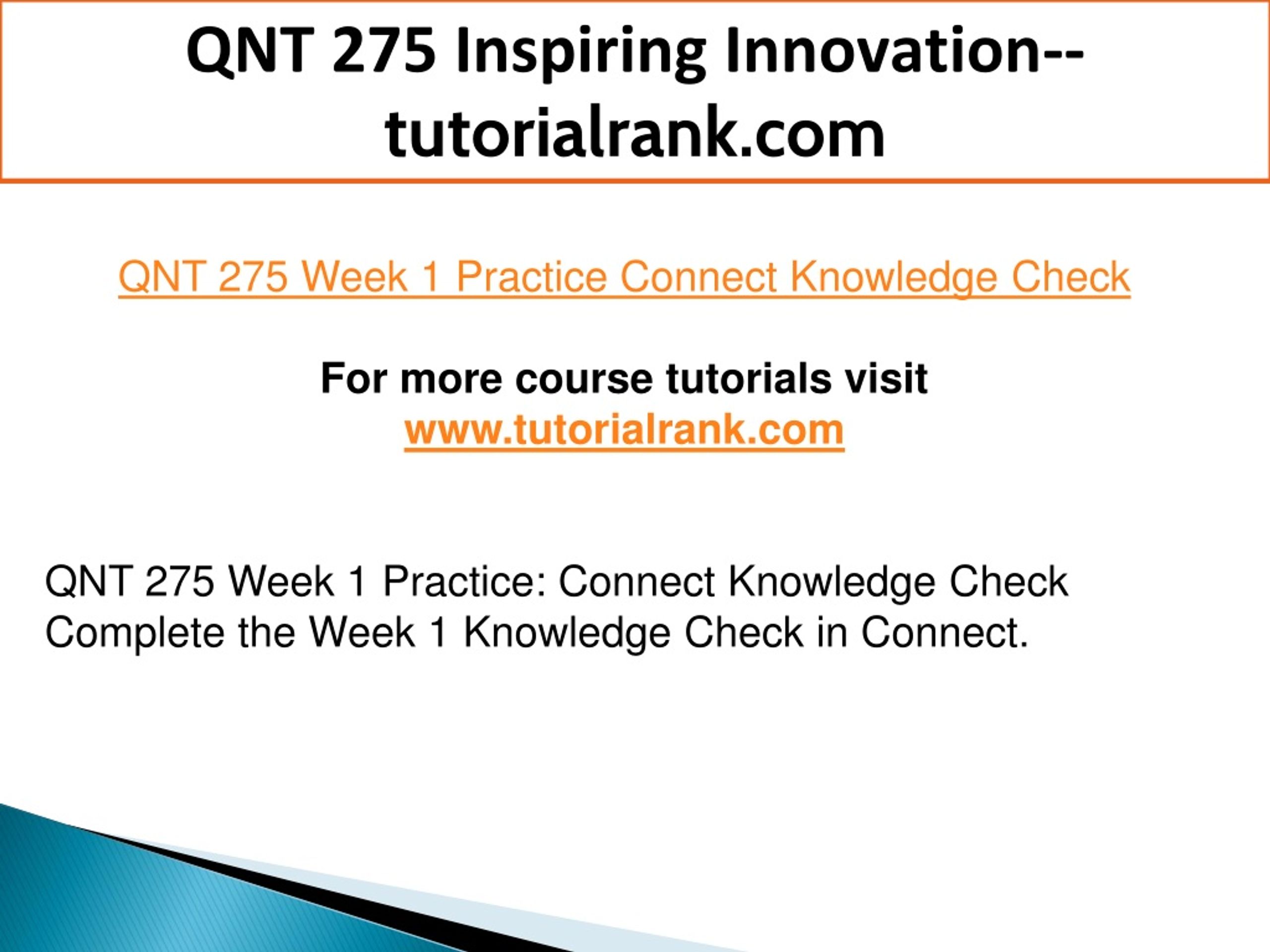 QNT 275 Inspiring Innovation--tutorialrank.com

QNT 275 Week 1 Practice Connect Knowledge Check

For more course tutorials visit
www.tutorialrank.com

QNT 275 Week 1 Practice: Connect Knowledge Check
Complete the Week 1 Knowledge Check in Connect.